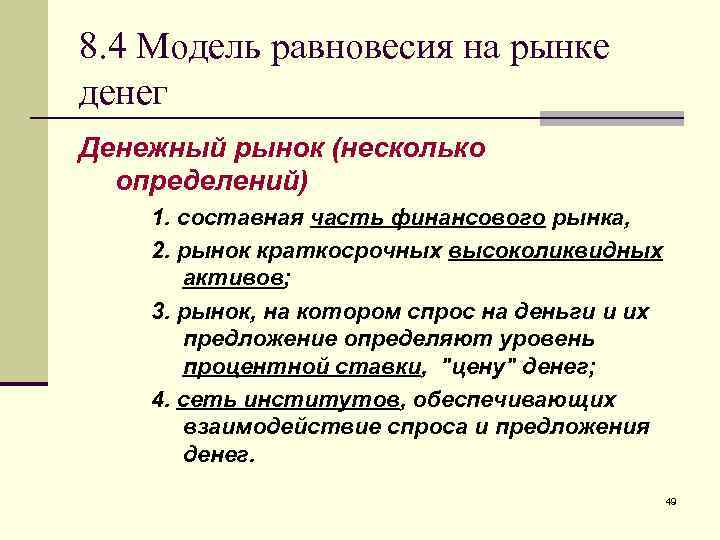 8.4 Модель равновесия на рынке денег

Денежный рынок (несколько определений)

1. составная часть финансового рынка,

2. рынок краткосрочных высоколиквидных активов;

3. рынок, на котором спрос на деньги и их предложение определяют уровень процентной ставки, "цену" денег;

4. сеть институтов, обеспечивающих взаимодействие спроса и предложения денег.

49